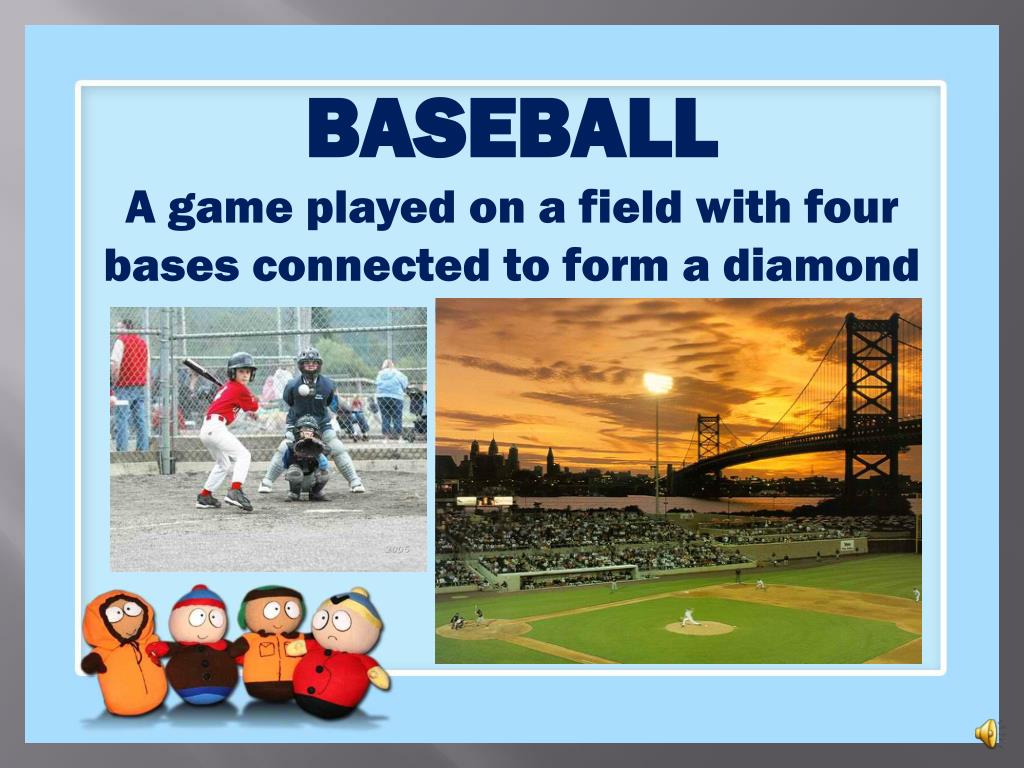 BASEBALL

A game played on a field with four bases connected to form a diamond

2005